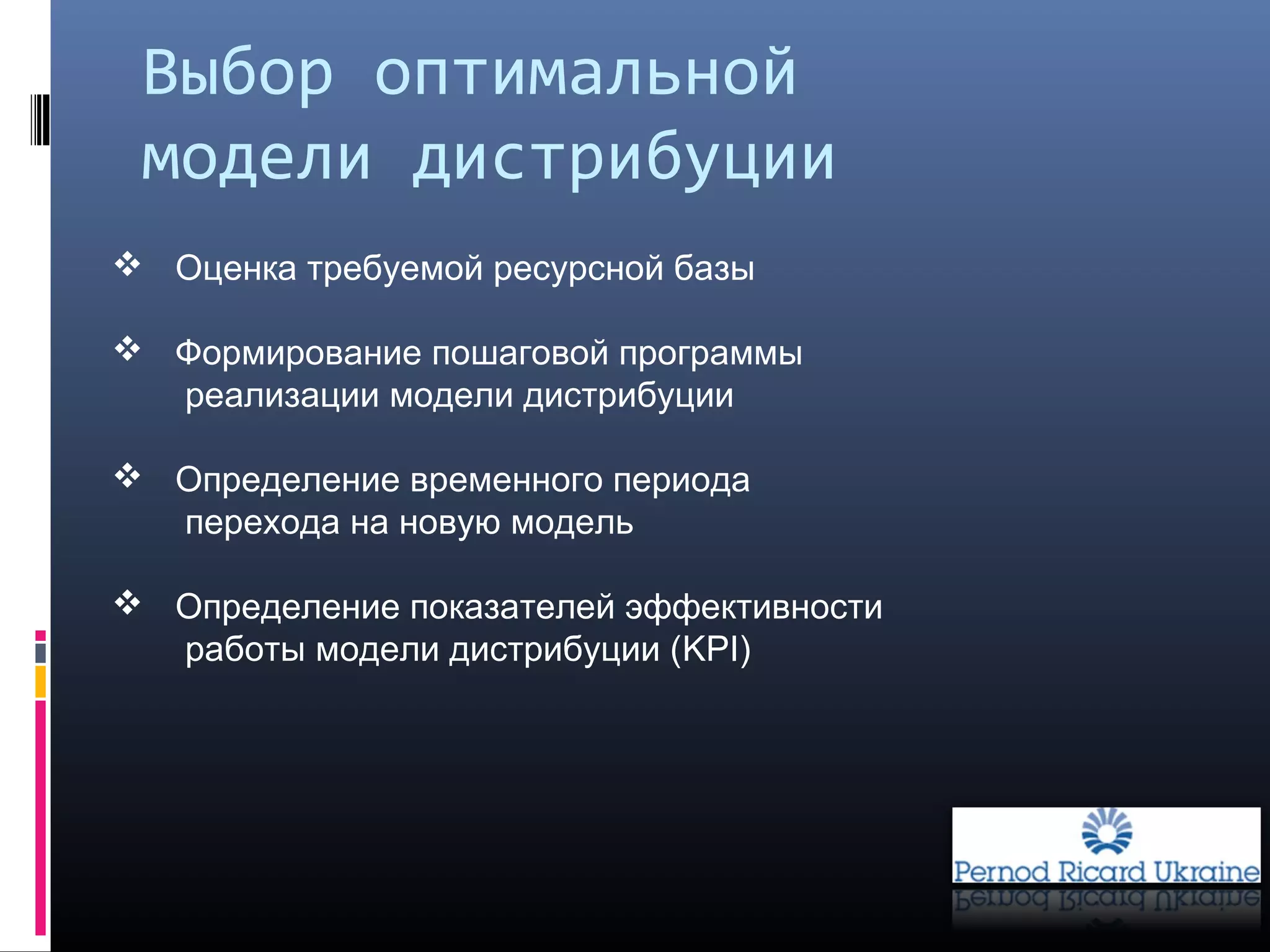 Выбор оптимальной модели дистрибуции

❖ Оценка требуемой ресурсной базы

❖ Формирование пошаговой программы реализации модели дистрибуции

❖ Определение временного периода перехода на новую модель

❖ Определение показателей эффективности работы модели дистрибуции (KPI)

Pernod Ricard Ukraine